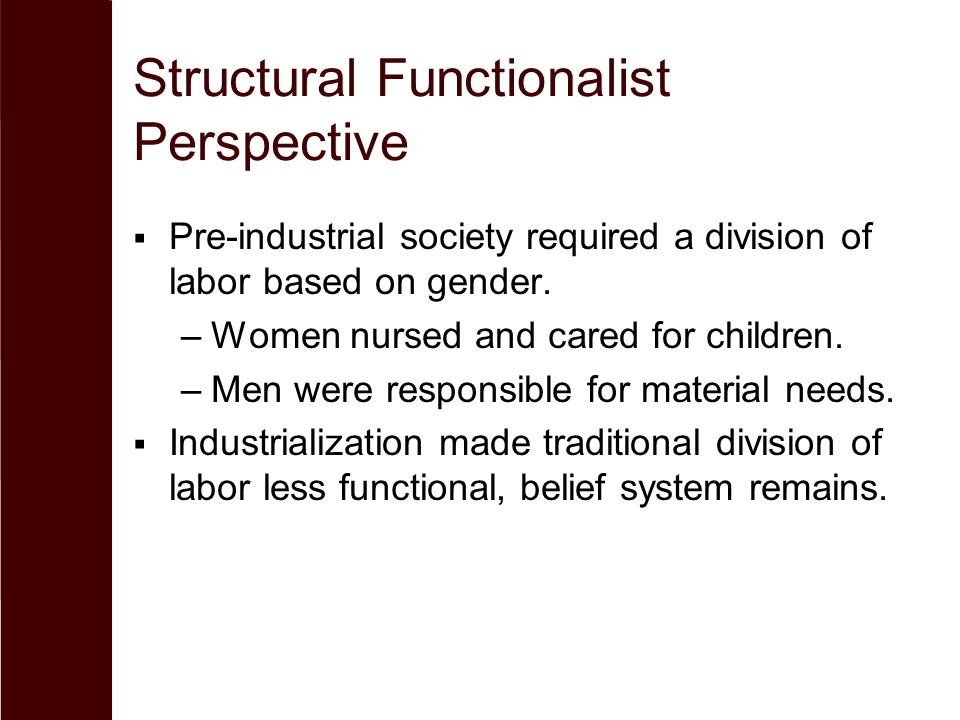 Structural Functionalist Perspective

▪ Pre-industrial society required a division of labor based on gender.

– Women nursed and cared for children.

– Men were responsible for material needs.

▪ Industrialization made traditional division of labor less functional, belief system remains.